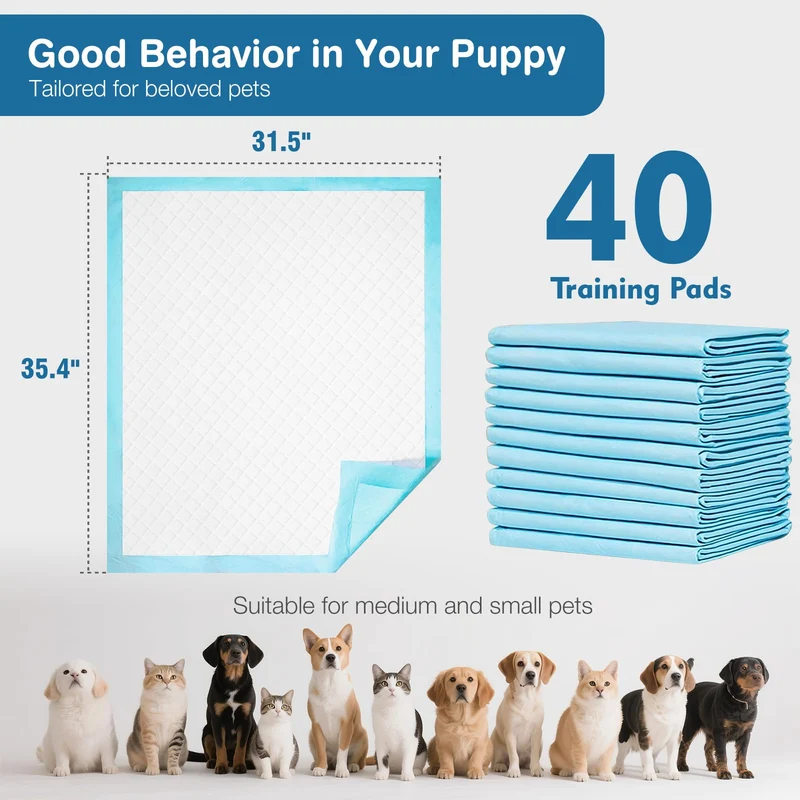 Good Behavior in Your Puppy
Tailored for beloved pets

31.5"

35.4"

40
Training Pads

Suitable for medium and small pets